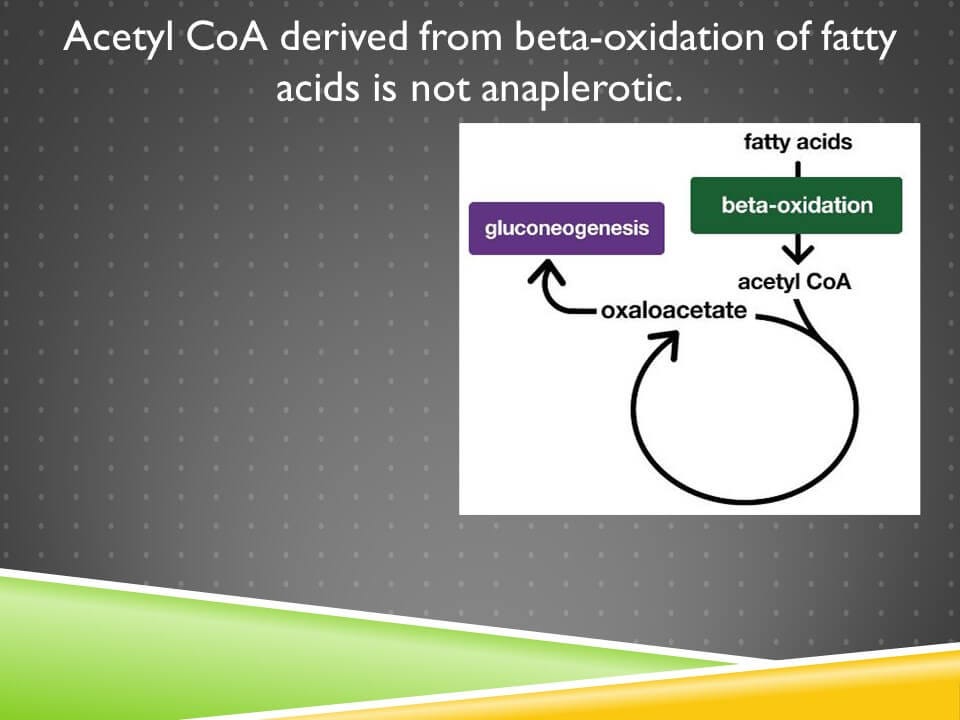 Acetyl CoA derived from beta-oxidation of fatty acids is not anaplerotic.

fatty acids
beta-oxidation
gluconeogenesis
acetyl CoA
oxaloacetate